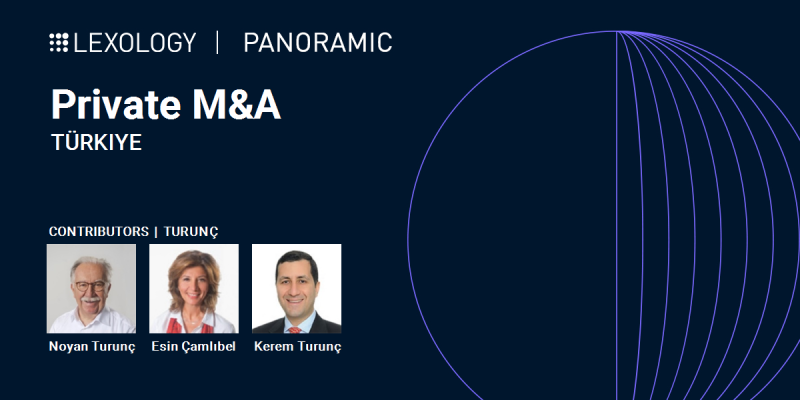 LEXOLOGY | PANORAMIC

Private M&A
TÜRKIYE

CONTRIBUTORS | TURUNÇ

Noyan Turunç
Esin Çamlıbel
Kerem Turunç